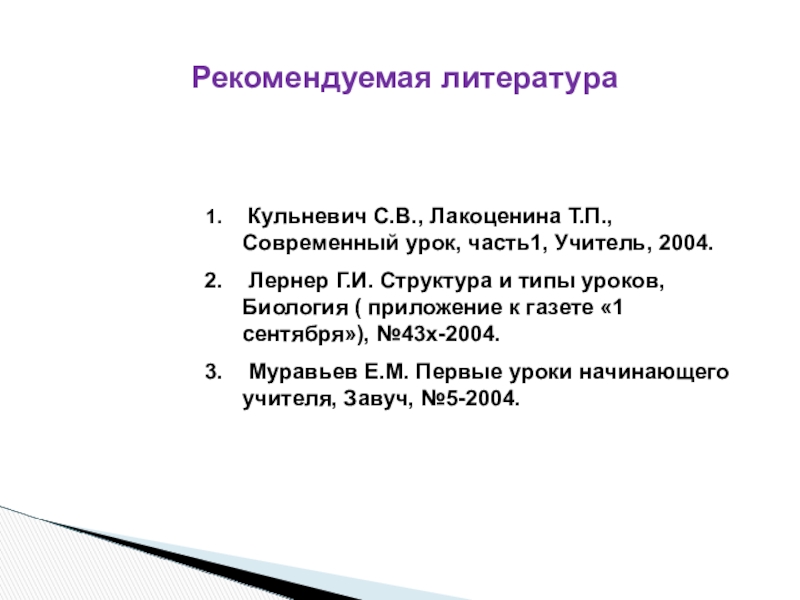 Рекомендуемая литература

1. Кульневич С.В., Лакоценина Т.П., Современный урок, часть1, Учитель, 2004.

2. Лернер Г.И. Структура и типы уроков, Биология ( приложение к газете «1 сентября»), №43х-2004.

3. Муравьев Е.М. Первые уроки начинающего учителя, Завуч, №5-2004.